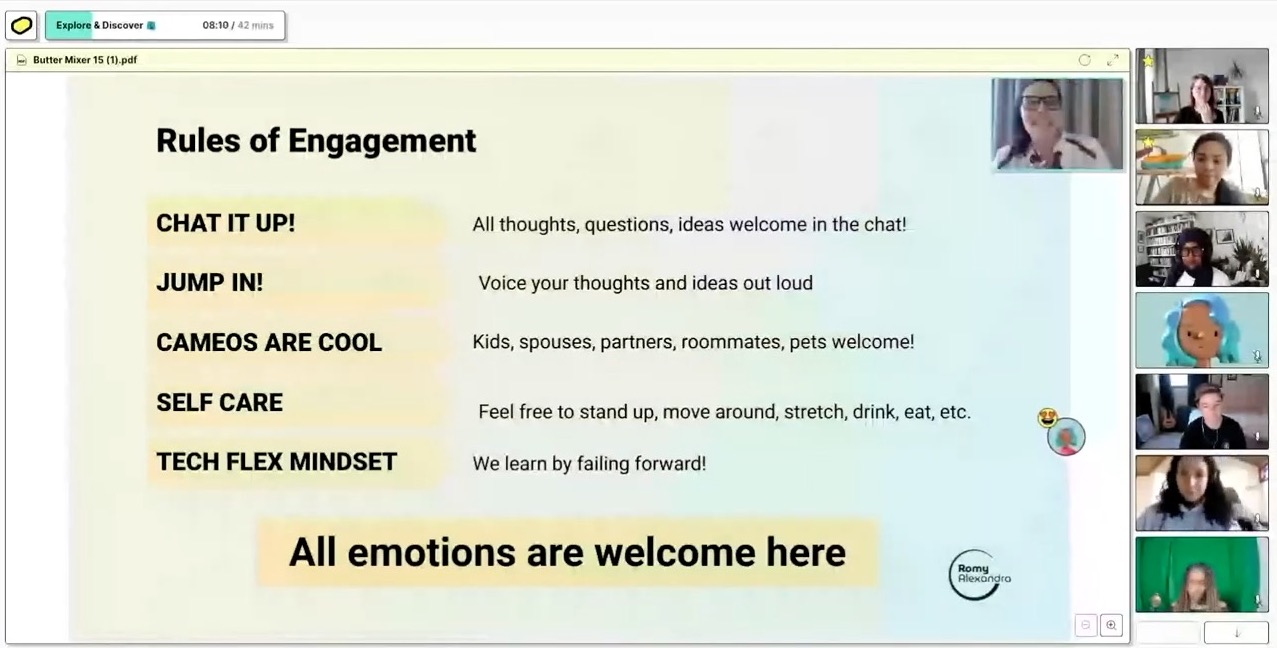 Explore & Discover 08:10 / 42 mins

Butter Mixer 15 (1).pdf

Rules of Engagement

CHAT IT UP! All thoughts, questions, ideas welcome in the chat!

JUMP IN! Voice your thoughts and ideas out loud

CAMEOS ARE COOL Kids, spouses, partners, roommates, pets welcome!

SELF CARE Feel free to stand up, move around, stretch, drink, eat, etc.

TECH FLEX MINDSET We learn by failing forward!

All emotions are welcome here

Romy Alexandra